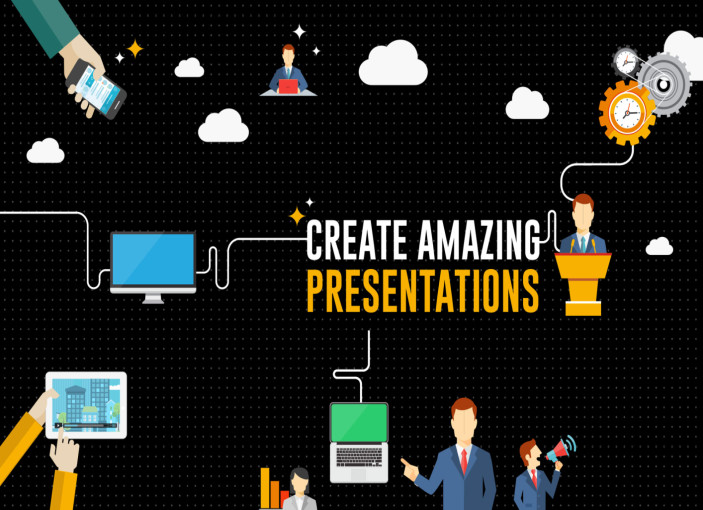 CREATE AMAZING
PRESENTATIONS